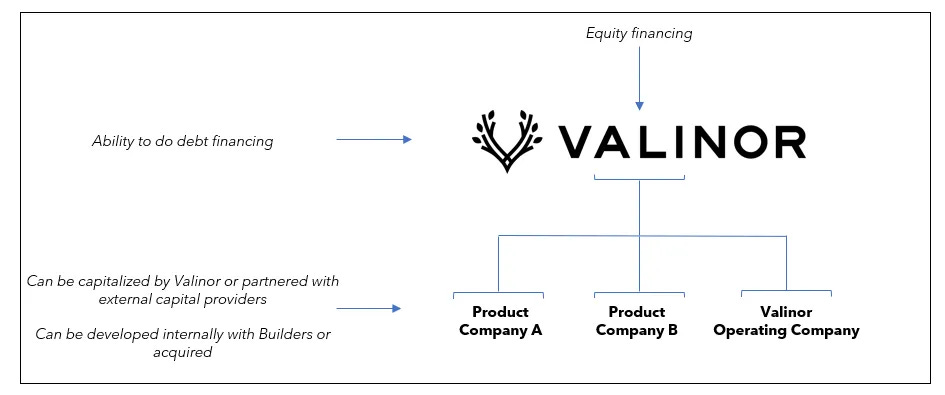 Equity financing

Ability to do debt financing

VALINOR

Can be capitalized by Valinor or partnered with external capital providers

Can be developed internally with Builders or acquired

Product Company A

Product Company B

Valinor Operating Company